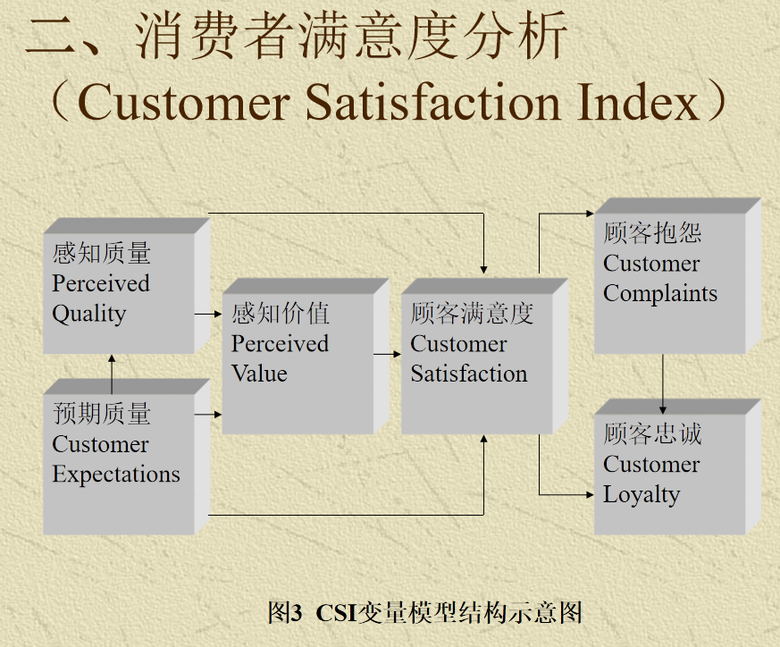 二、消费者满意度分析
（Customer Satisfaction Index）

感知质量
Perceived
Quality

预期质量
Customer
Expectations

感知价值
Perceived
Value

顾客满意度
Customer
Satisfaction

顾客抱怨
Customer
Complaints

顾客忠诚
Customer
Loyalty

图3 CSI变量模型结构示意图